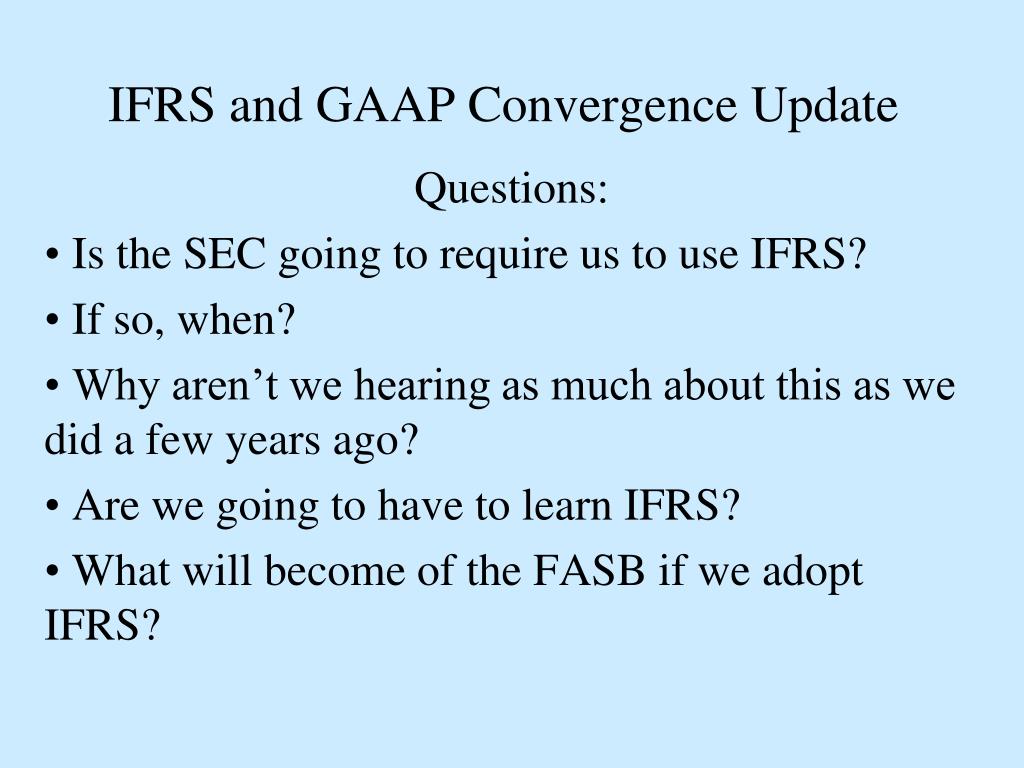 IFRS and GAAP Convergence Update

Questions:

• Is the SEC going to require us to use IFRS?

• If so, when?

• Why aren’t we hearing as much about this as we did a few years ago?

• Are we going to have to learn IFRS?

• What will become of the FASB if we adopt IFRS?